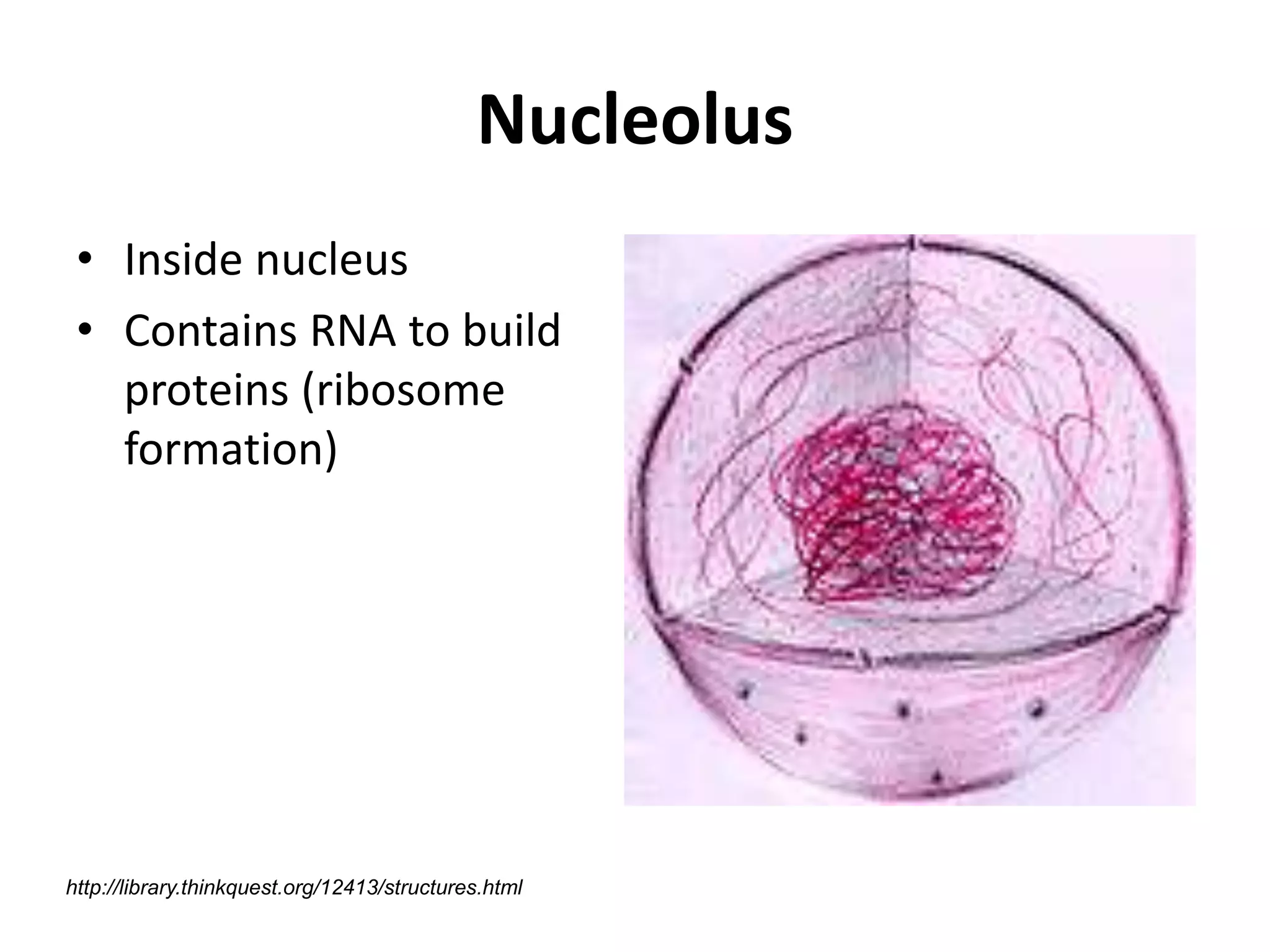 Nucleolus

• Inside nucleus
• Contains RNA to build proteins (ribosome formation)

http://library.thinkquest.org/12413/structures.html